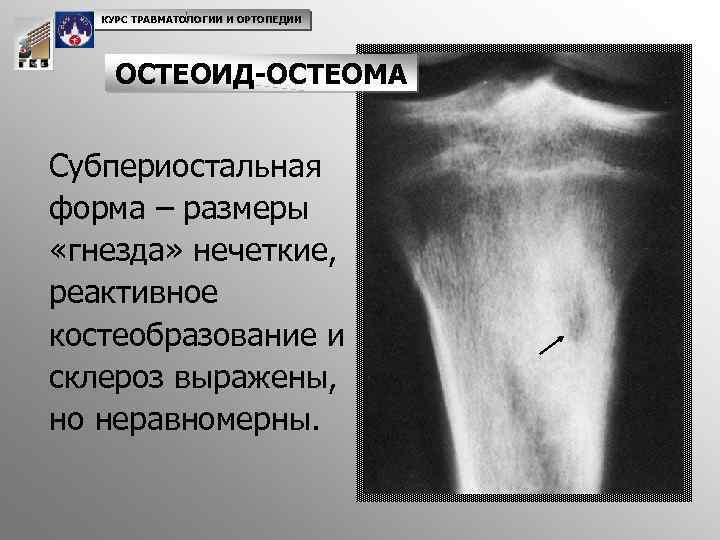 КУРС ТРАВМАТОЛОГИИ И ОРТОПЕДИИ

ОСТЕОИД-ОСТЕОМА

Субпериостальная форма – размеры «гнезда» нечеткие, реактивное костеобразование и склероз выражены, но неравномерны.